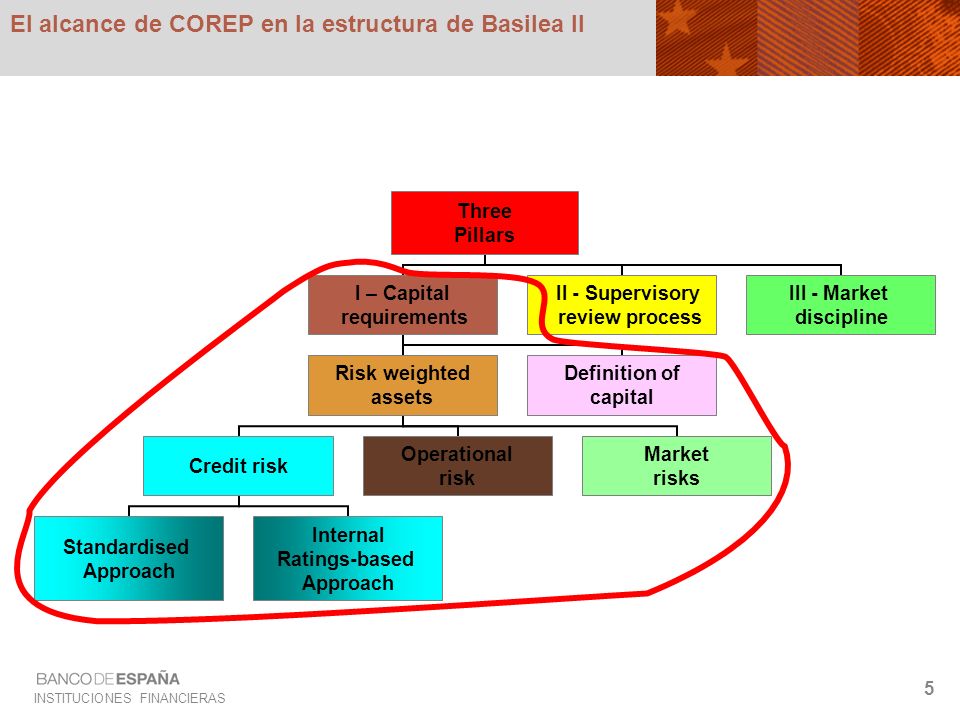 El alcance de COREP en la estructura de Basilea II

Three Pillars

I – Capital requirements

II - Supervisory review process

III - Market discipline

Risk weighted assets

Definition of capital

Credit risk

Operational risk

Market risks

Standardised Approach

Internal Ratings-based Approach

BANCO DE ESPAÑA
INSTITUCIONES FINANCIERAS

5